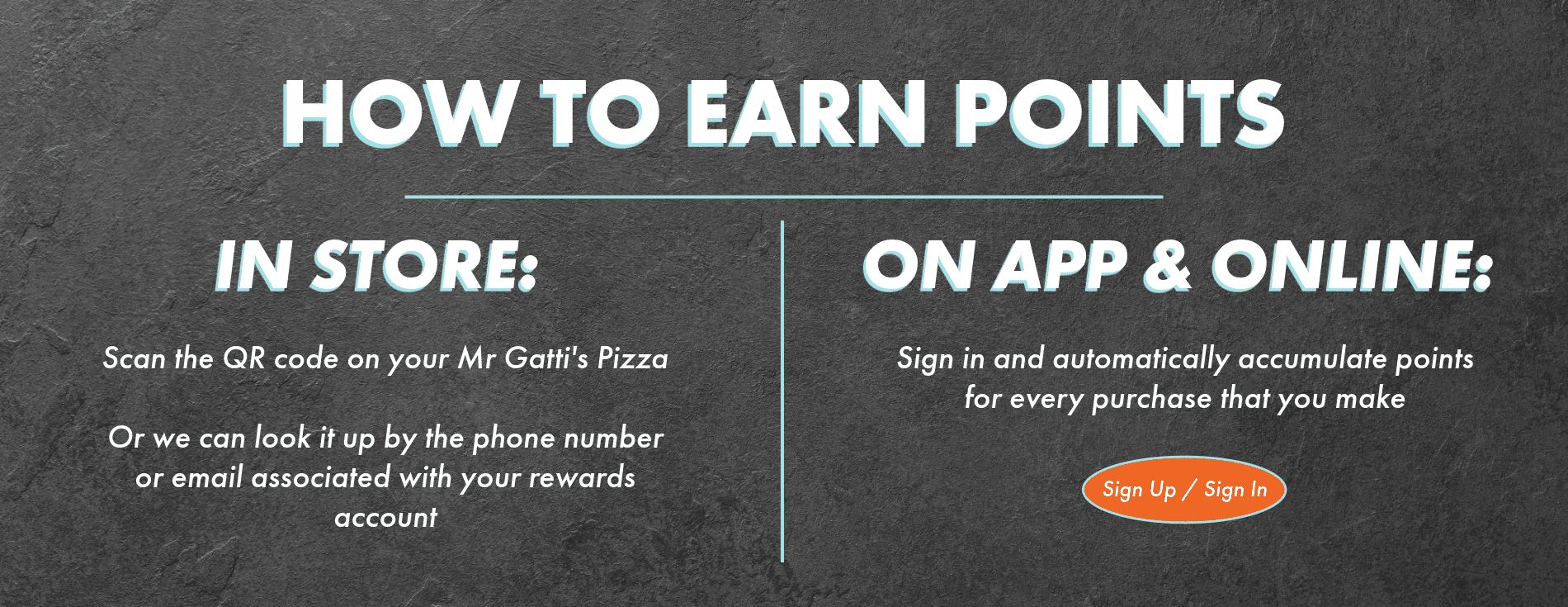 HOW TO EARN POINTS

IN STORE:

Scan the QR code on your Mr Gatti's Pizza

Or we can look it up by the phone number or email associated with your rewards account

ON APP & ONLINE:

Sign in and automatically accumulate points for every purchase that you make

Sign Up / Sign In